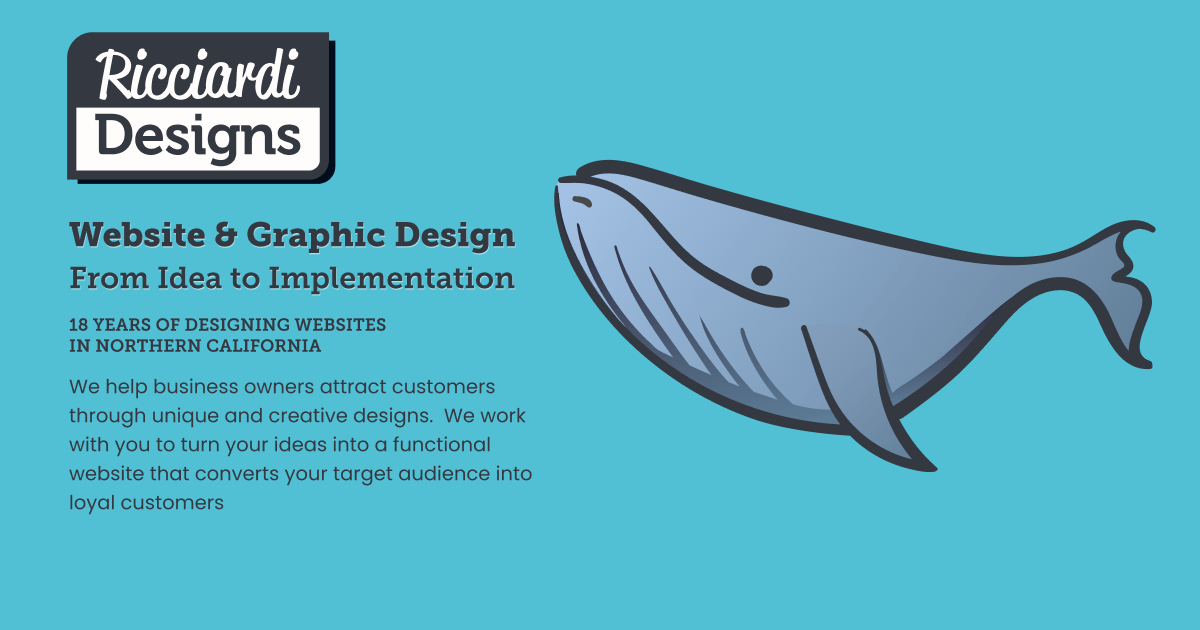 Ricciardi
Designs

Website & Graphic Design
From Idea to Implementation

18 YEARS OF DESIGNING WEBSITES
IN NORTHERN CALIFORNIA

We help business owners attract customers through unique and creative designs. We work with you to turn your ideas into a functional website that converts your target audience into loyal customers